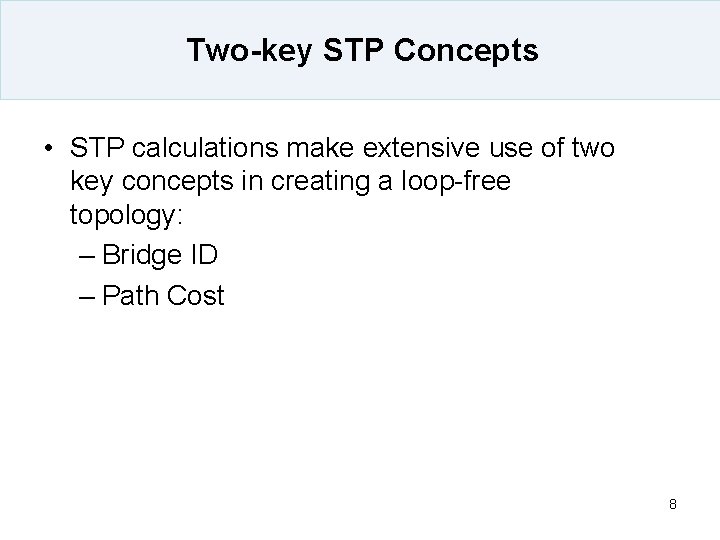 Two-key STP Concepts

• STP calculations make extensive use of two key concepts in creating a loop-free topology:
– Bridge ID
– Path Cost

8